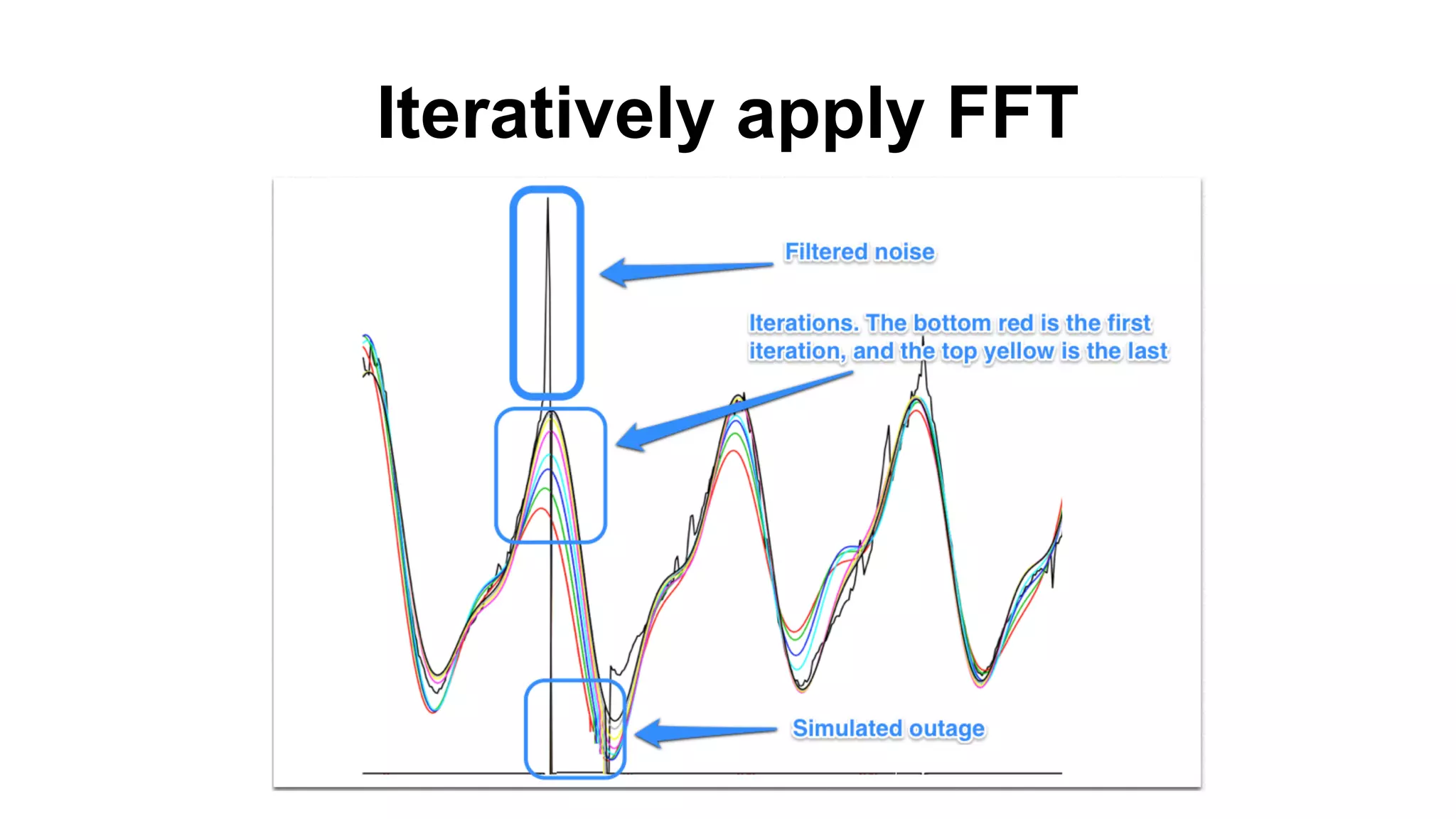 Iteratively apply FFT

Filtered noise

Iterations. The bottom red is the first iteration, and the top yellow is the last

Simulated outage